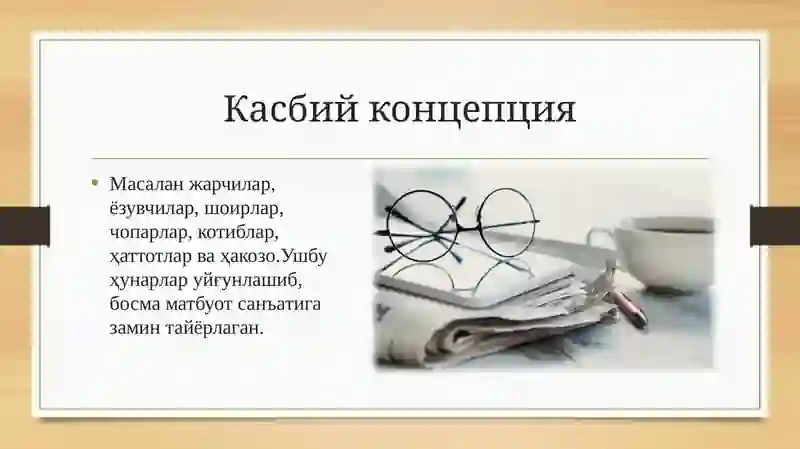 Касбий концепция

• Масалан жарчилар, ёзувчилар, шоирлар, чопарлар, котиблар, ҳаттотлар ва ҳакозо.Ушбу ҳунарлар уйғунлашиб, босма матбуот санъатига замин тайёрлаган.